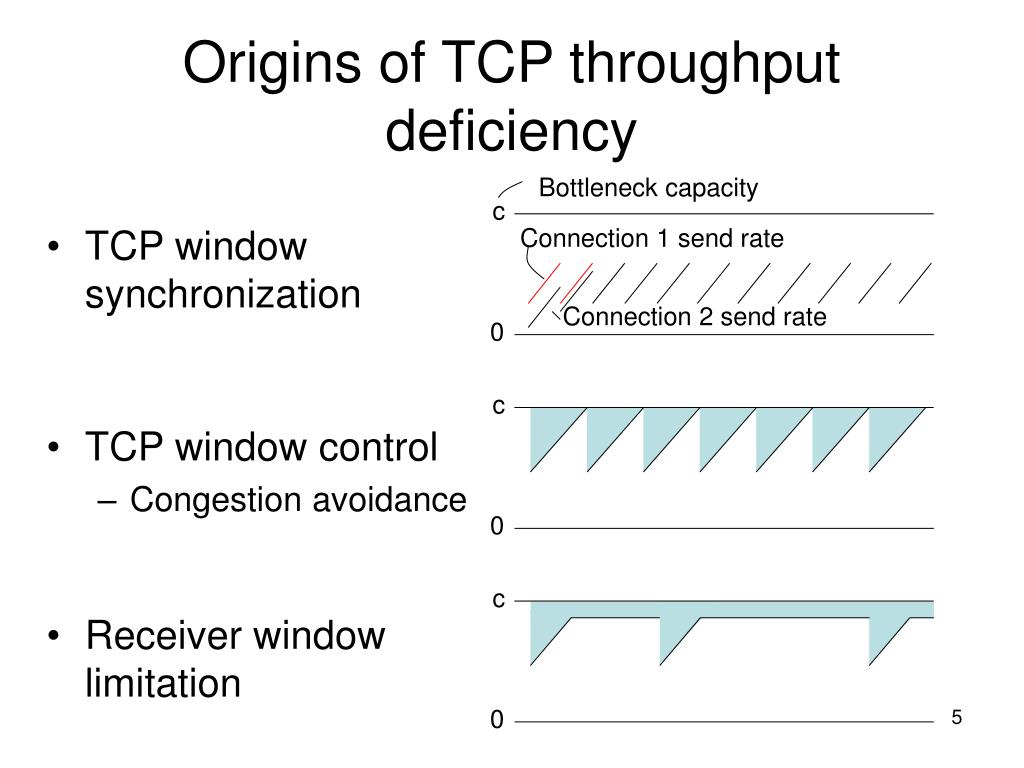 Origins of TCP throughput deficiency

• TCP window synchronization

• TCP window control
– Congestion avoidance

• Receiver window limitation

Bottleneck capacity
c
Connection 1 send rate
Connection 2 send rate
0

c
0

c
0

5